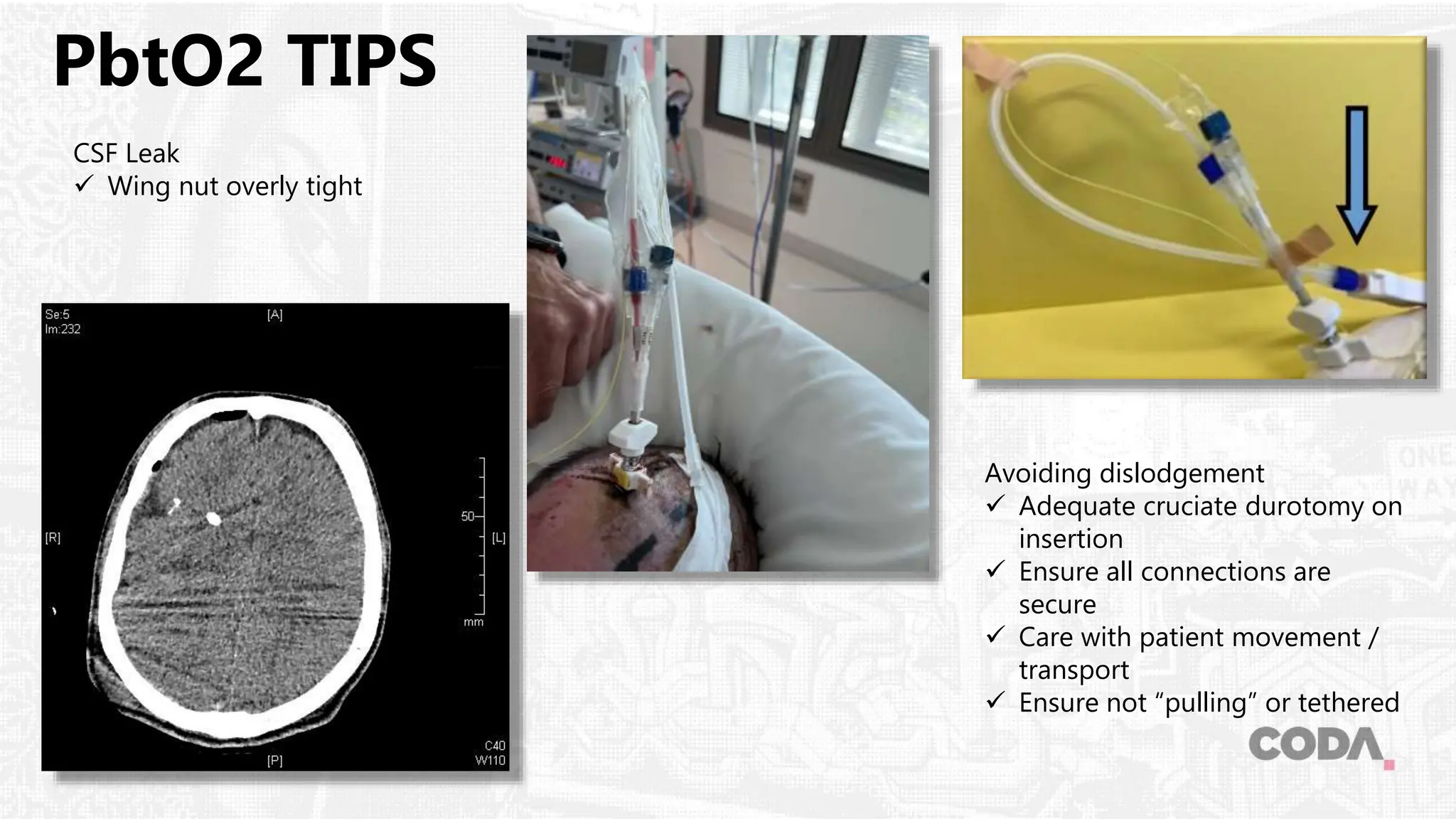 PbtO2 TIPS

CSF Leak
✓ Wing nut overly tight

Se:5
Im:232
[A]
[R]
[L]
50
mm
[P]
C40
W110

Avoiding dislodgement
✓ Adequate cruciate durotomy on insertion
✓ Ensure all connections are secure
✓ Care with patient movement / transport
✓ Ensure not "pulling" or tethered

CODA